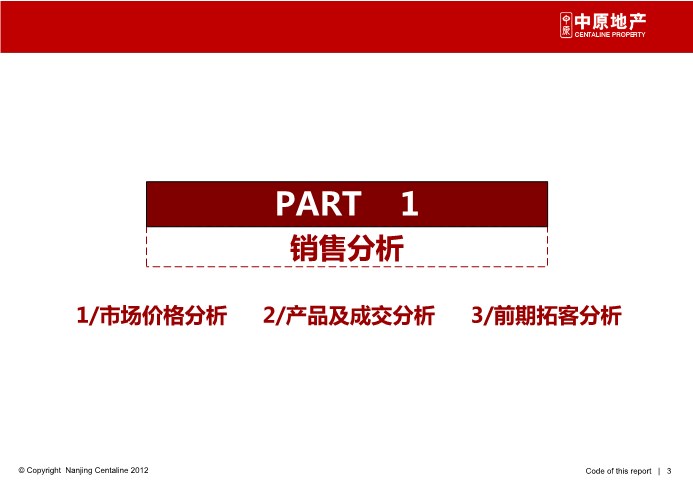 中原 中原地产 CENTALINE PROPERTY

PART 1

销售分析

1/市场价格分析 2/产品及成交分析 3/前期拓客分析

© Copyright Nanjing Centaline 2012

Code of this report | 3